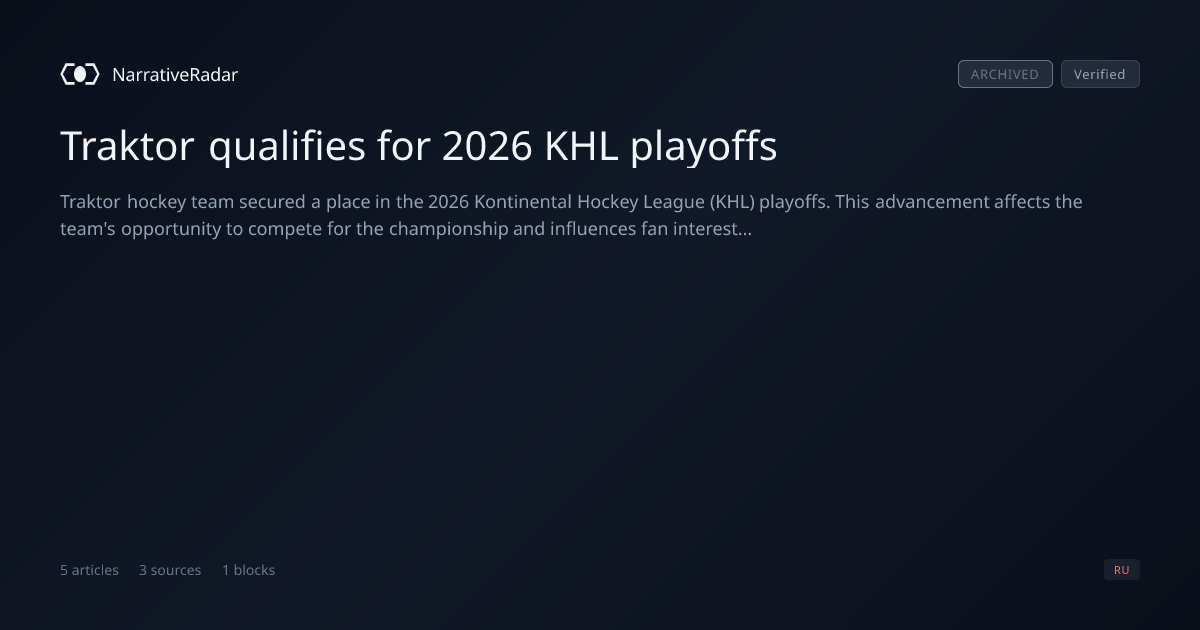 NarrativeRadar

ARCHIVED Verified

Traktor qualifies for 2026 KHL playoffs

Traktor hockey team secured a place in the 2026 Kontinental Hockey League (KHL) playoffs. This advancement affects the team's opportunity to compete for the championship and influences fan interest...

5 articles 3 sources 1 blocks

RU